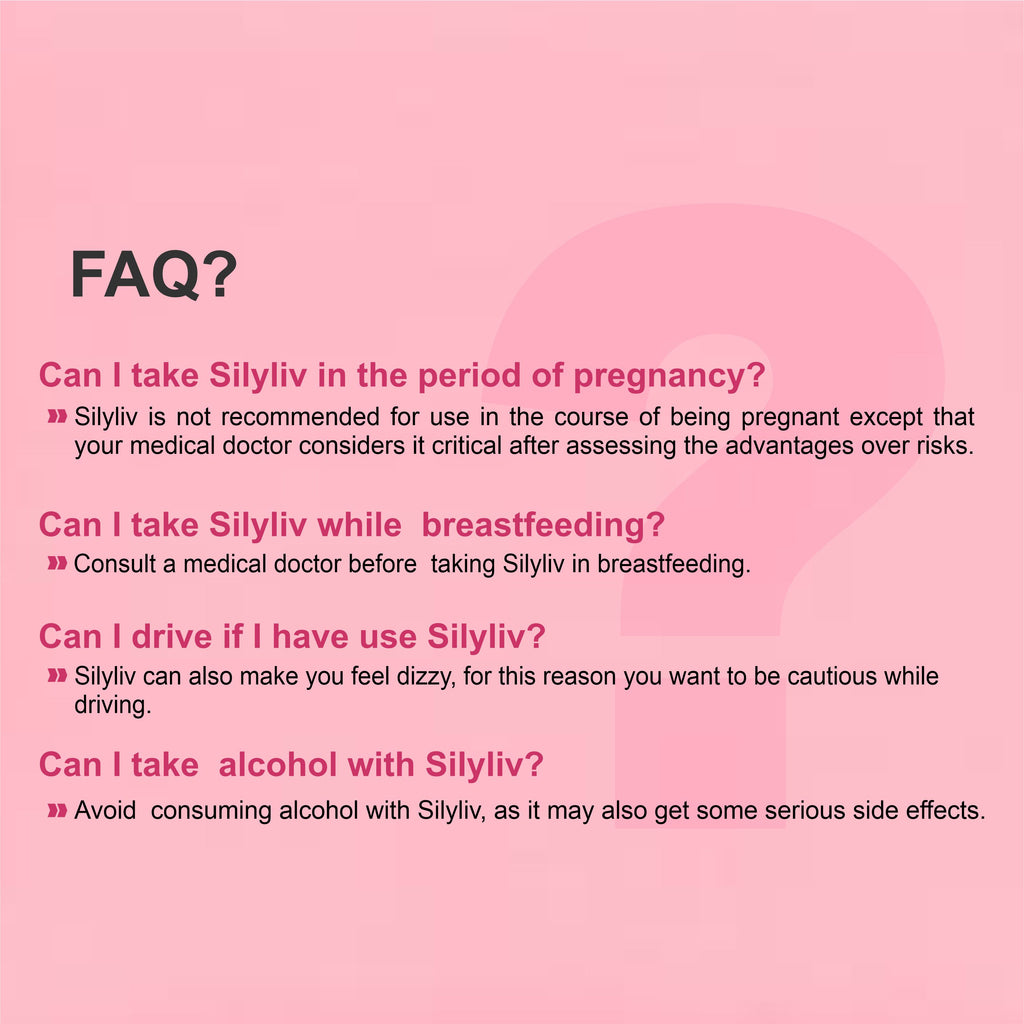 FAQ?

Can I take Silyliv in the period of pregnancy?

» Silyliv is not recommended for use in the course of being pregnant except that your medical doctor considers it critical after assessing the advantages over risks.

Can I take Silyliv while breastfeeding?

» Consult a medical doctor before taking Silyliv in breastfeeding.

Can I drive if I have use Silyliv?

» Silyliv can also make you feel dizzy, for this reason you want to be cautious while driving.

Can I take alcohol with Silyliv?

» Avoid consuming alcohol with Silyliv, as it may also get some serious side effects.